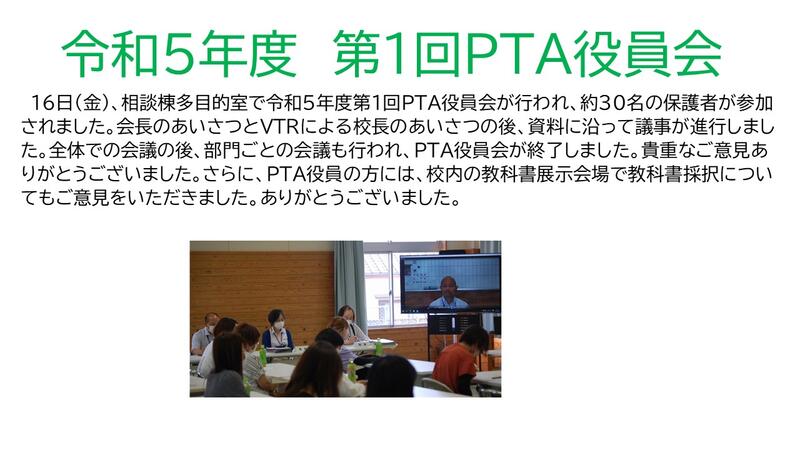 令和５年度　第１回PTA役員会

１６日（金）、相談棟多目的室で令和５年度第１回PTA役員会が行われ、約３０名の保護者が参加されました。会長のあいさつとVTRによる校長のあいさつの後、資料に沿って議事が進行しました。全体での会議の後、部門ごとの会議も行われ、PTA役員会が終了しました。貴重なご意見ありがとうございました。さらに、PTA役員の方には、校内の教科書展示会場で教科書採択についてもご意見をいただきました。ありがとうございました。